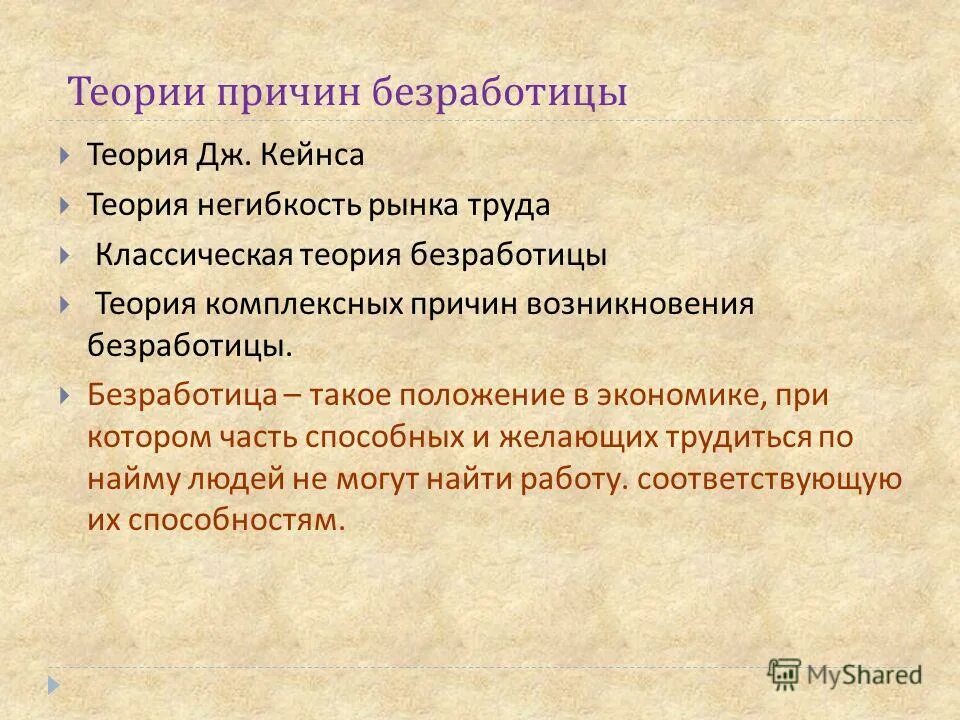 Теории причин безработицы

Теория Дж. Кейнса

Теория негибкость рынка труда

Классическая теория безработицы

Теория комплексных причин возникновения безработицы.

Безработица – такое положение в экономике, при котором часть способных и желающих трудиться по найму людей не могут найти работу. соответствующую их способностям.

MyShared